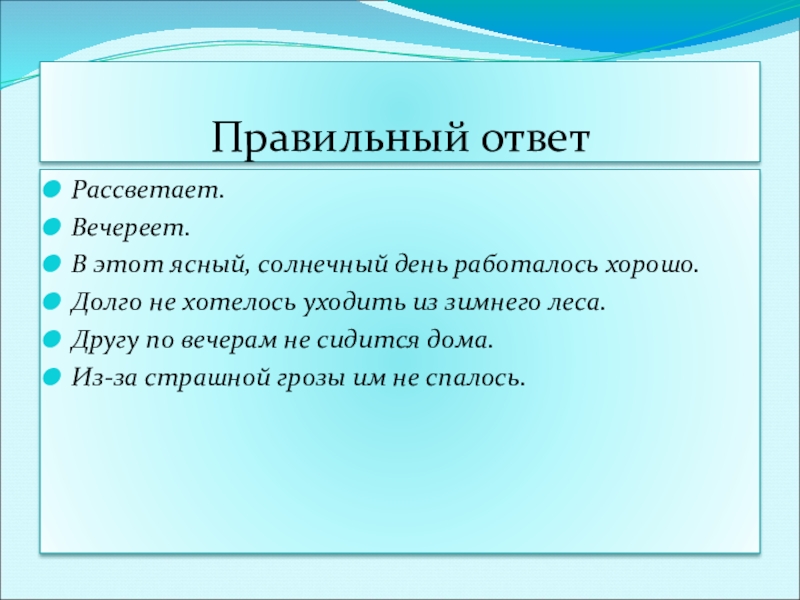 Правильный ответ

Рассветает.

Вечереет.

В этот ясный, солнечный день работалось хорошо.

Долго не хотелось уходить из зимнего леса.

Другу по вечерам не сидится дома.

Из-за страшной грозы им не спалось.